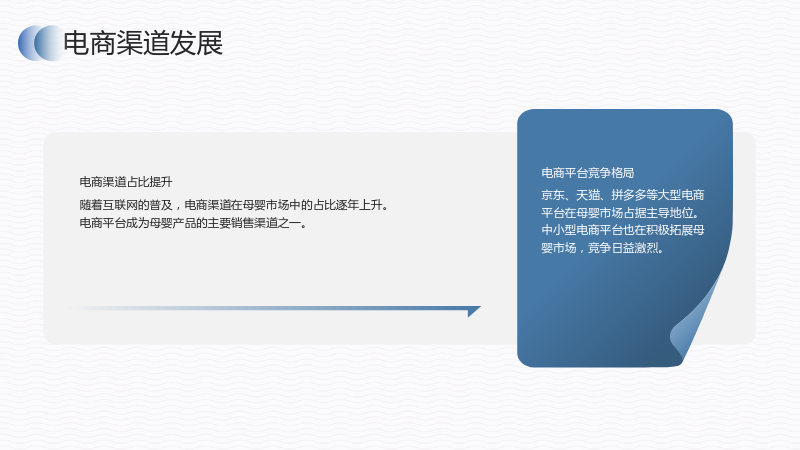 电商渠道发展

电商渠道占比提升

随着互联网的普及，电商渠道在母婴市场中的占比逐年上升。电商平台成为母婴产品的主要销售渠道之一。

电商平台竞争格局

京东、天猫、拼多多等大型电商平台在母婴市场占据主导地位。中小型电商平台也在积极拓展母婴市场，竞争日益激烈。